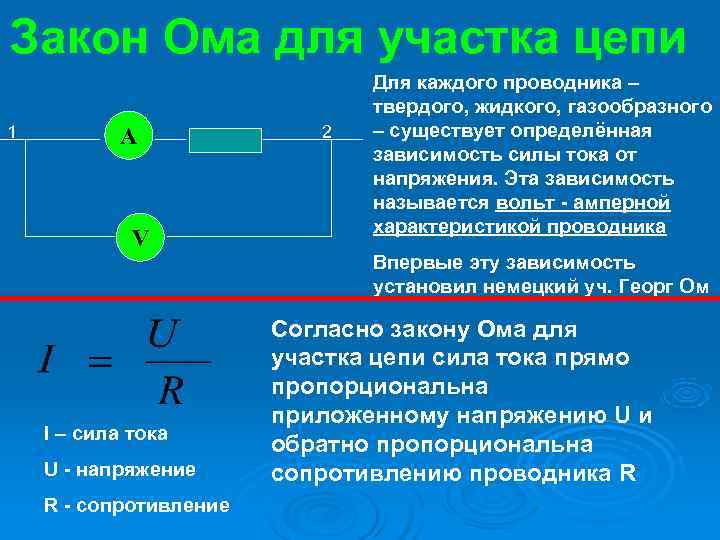 Закон Ома для участка цепи

1

A

2

V

Для каждого проводника – твердого, жидкого, газообразного – существует определённая зависимость силы тока от напряжения. Эта зависимость называется вольт - амперной характеристикой проводника

Впервые эту зависимость установил немецкий уч. Георг Ом

$I = \frac{U}{R}$

I – сила тока

U - напряжение

R - сопротивление

Согласно закону Ома для участка цепи сила тока прямо пропорциональна приложенному напряжению U и обратно пропорциональна сопротивлению проводника R